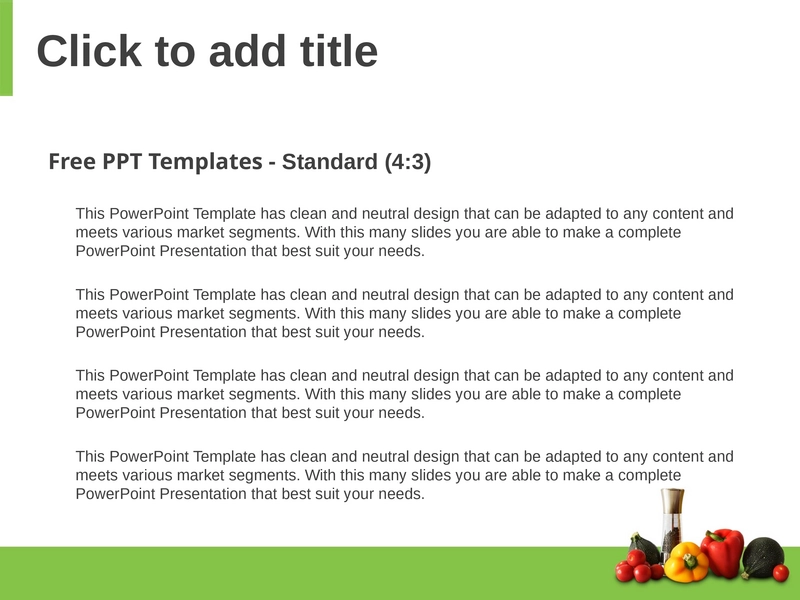 Click to add title

Free PPT Templates - Standard (4:3)

This PowerPoint Template has clean and neutral design that can be adapted to any content and meets various market segments. With this many slides you are able to make a complete PowerPoint Presentation that best suit your needs.

This PowerPoint Template has clean and neutral design that can be adapted to any content and meets various market segments. With this many slides you are able to make a complete PowerPoint Presentation that best suit your needs.

This PowerPoint Template has clean and neutral design that can be adapted to any content and meets various market segments. With this many slides you are able to make a complete PowerPoint Presentation that best suit your needs.

This PowerPoint Template has clean and neutral design that can be adapted to any content and meets various market segments. With this many slides you are able to make a complete PowerPoint Presentation that best suit your needs.